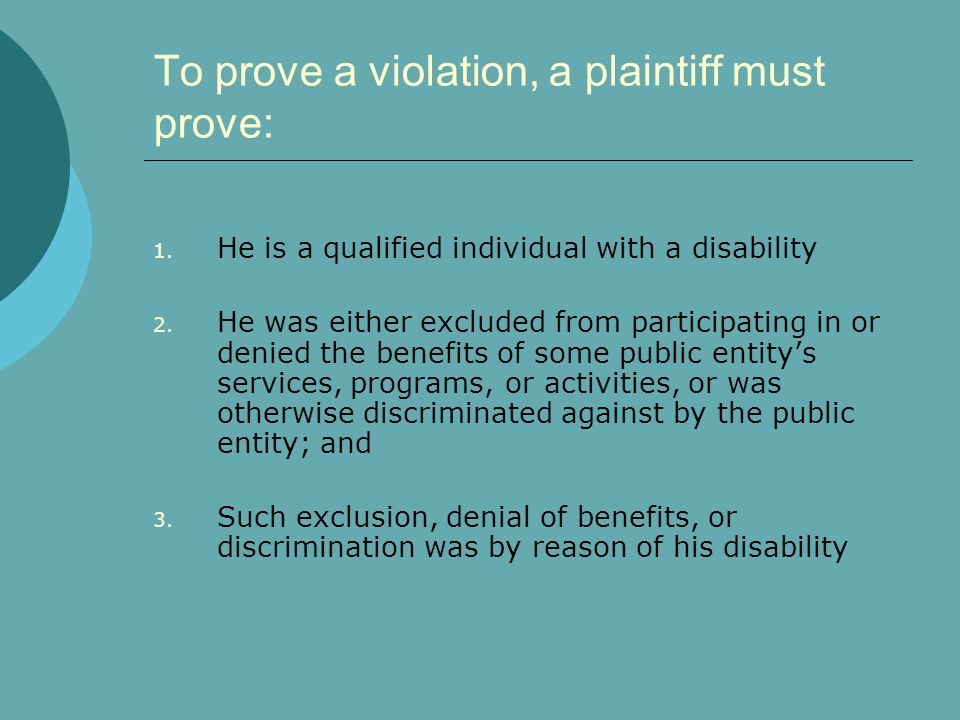 To prove a violation, a plaintiff must prove:

1. He is a qualified individual with a disability

2. He was either excluded from participating in or denied the benefits of some public entity’s services, programs, or activities, or was otherwise discriminated against by the public entity; and

3. Such exclusion, denial of benefits, or discrimination was by reason of his disability